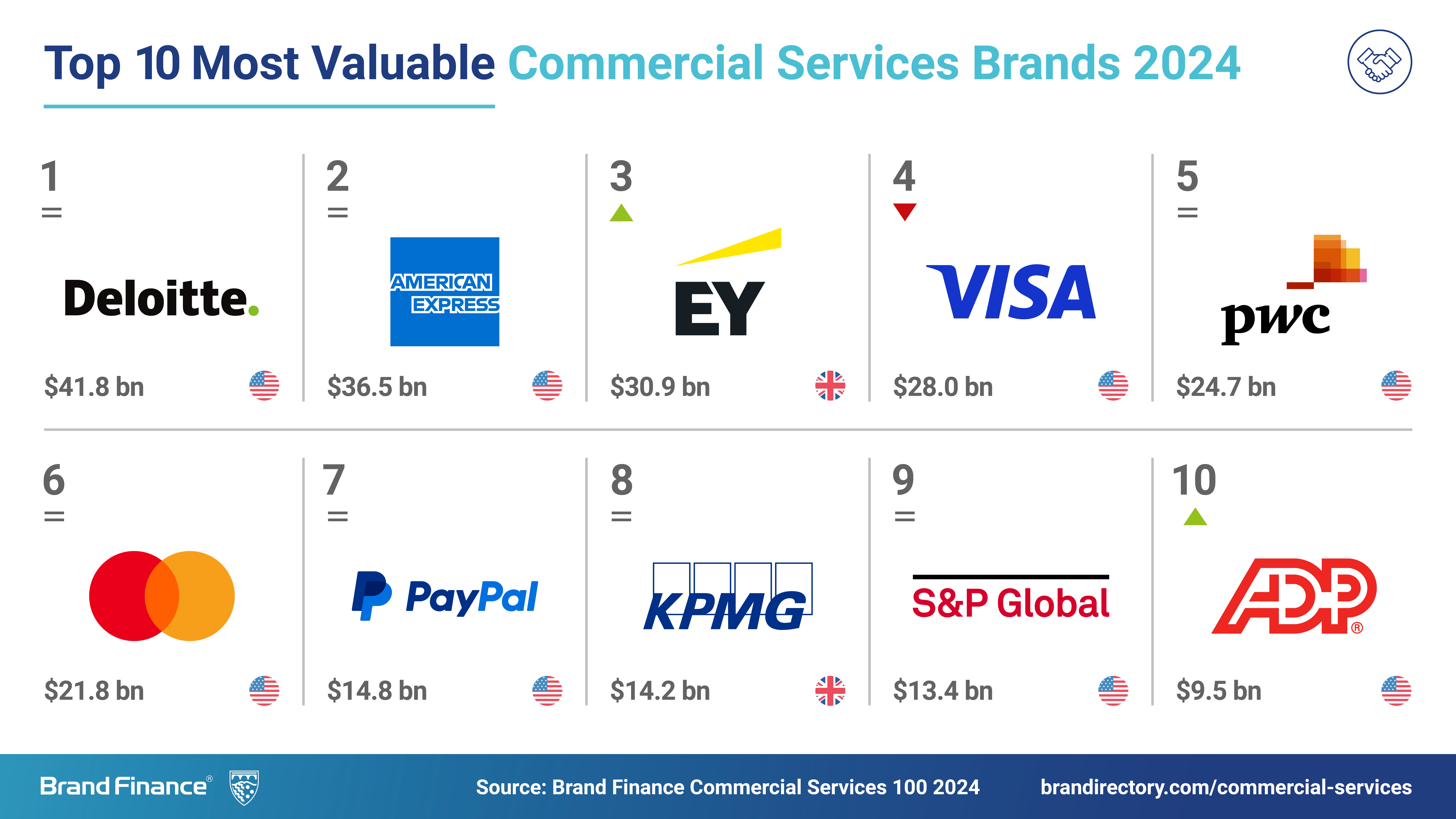 Top 10 Most Valuable Commercial Services Brands 2024

1
=
Deloitte.
$41.8 bn

2
=
AMERICAN EXPRESS
$36.5 bn

3
EY
$30.9 bn

4
VISA
$28.0 bn

5
=
pwc
$24.7 bn

6
=
$21.8 bn

7
=
PayPal
$14.8 bn

8
=
KPMG
$14.2 bn

9
=
S&P Global
$13.4 bn

10
ADP®
$9.5 bn

Brand Finance®
Source: Brand Finance Commercial Services 100 2024
brandirectory.com/commercial-services